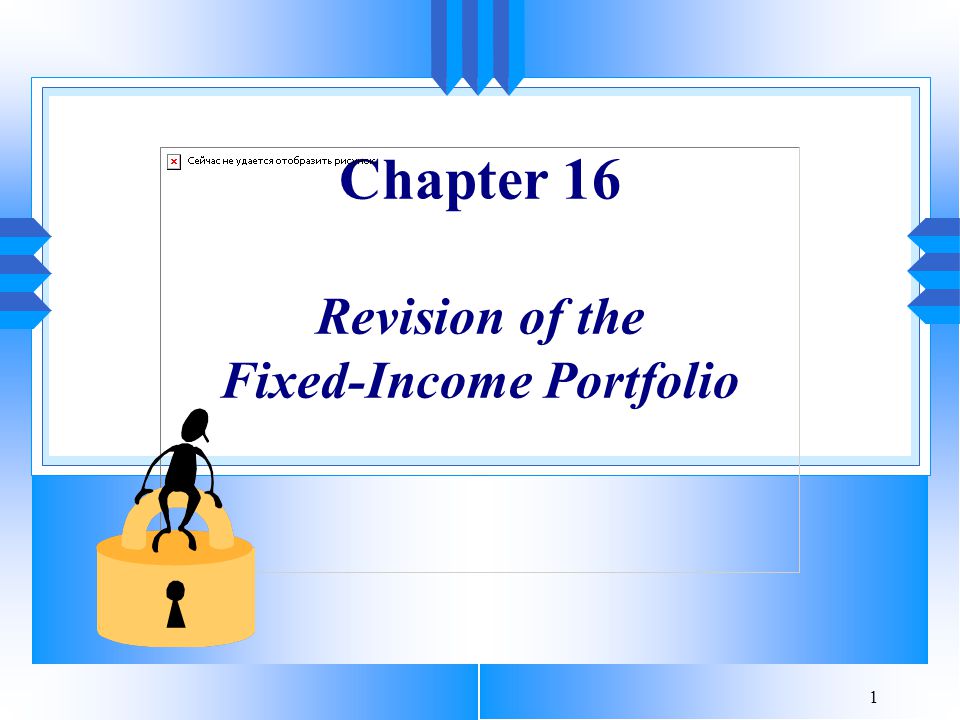 Сейчас не удается отобразить рисунок.

Chapter 16

Revision of the Fixed-Income Portfolio

1